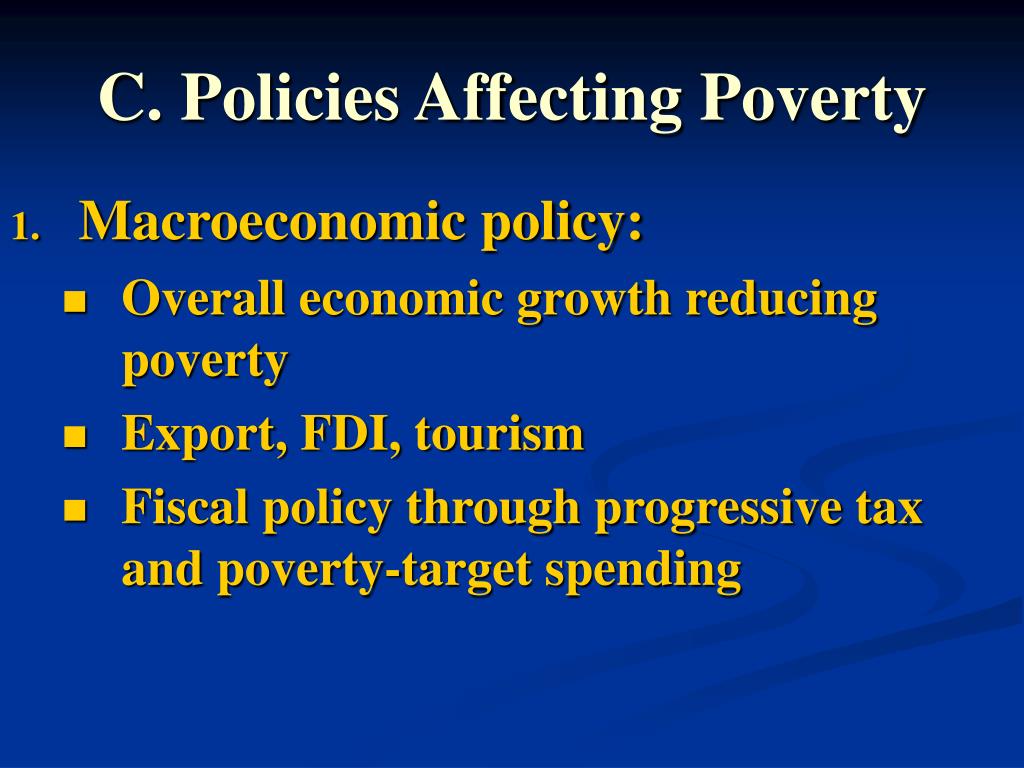 C. Policies Affecting Poverty

1. Macroeconomic policy:
- Overall economic growth reducing poverty
- Export, FDI, tourism
- Fiscal policy through progressive tax and poverty-target spending